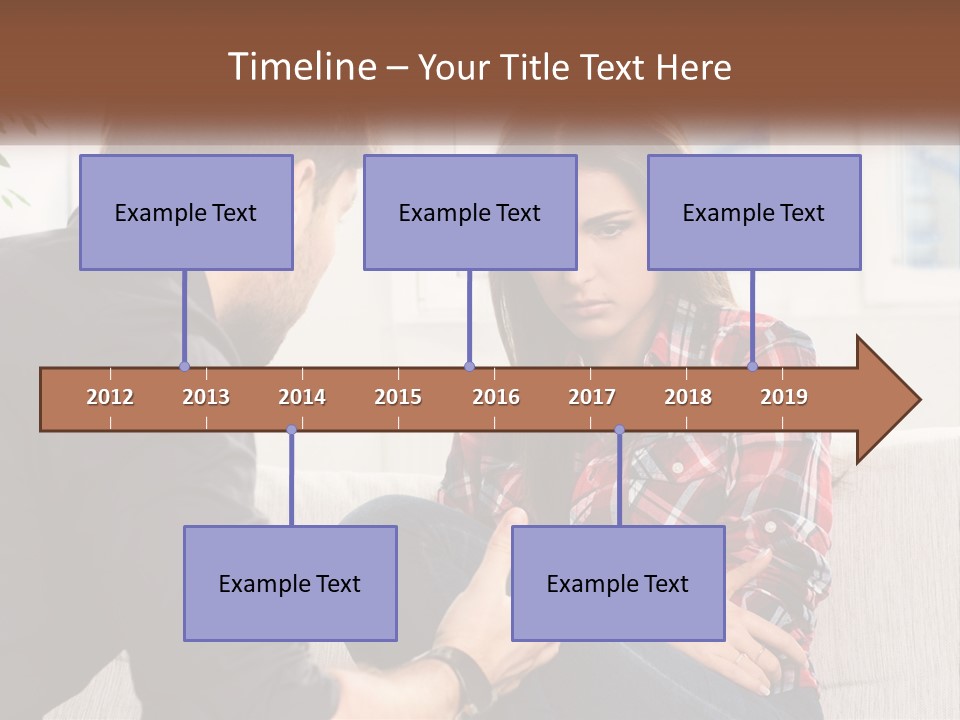 Timeline – Your Title Text Here

Example Text

Example Text

Example Text

2012 2013 2014 2015 2016 2017 2018 2019

Example Text

Example Text